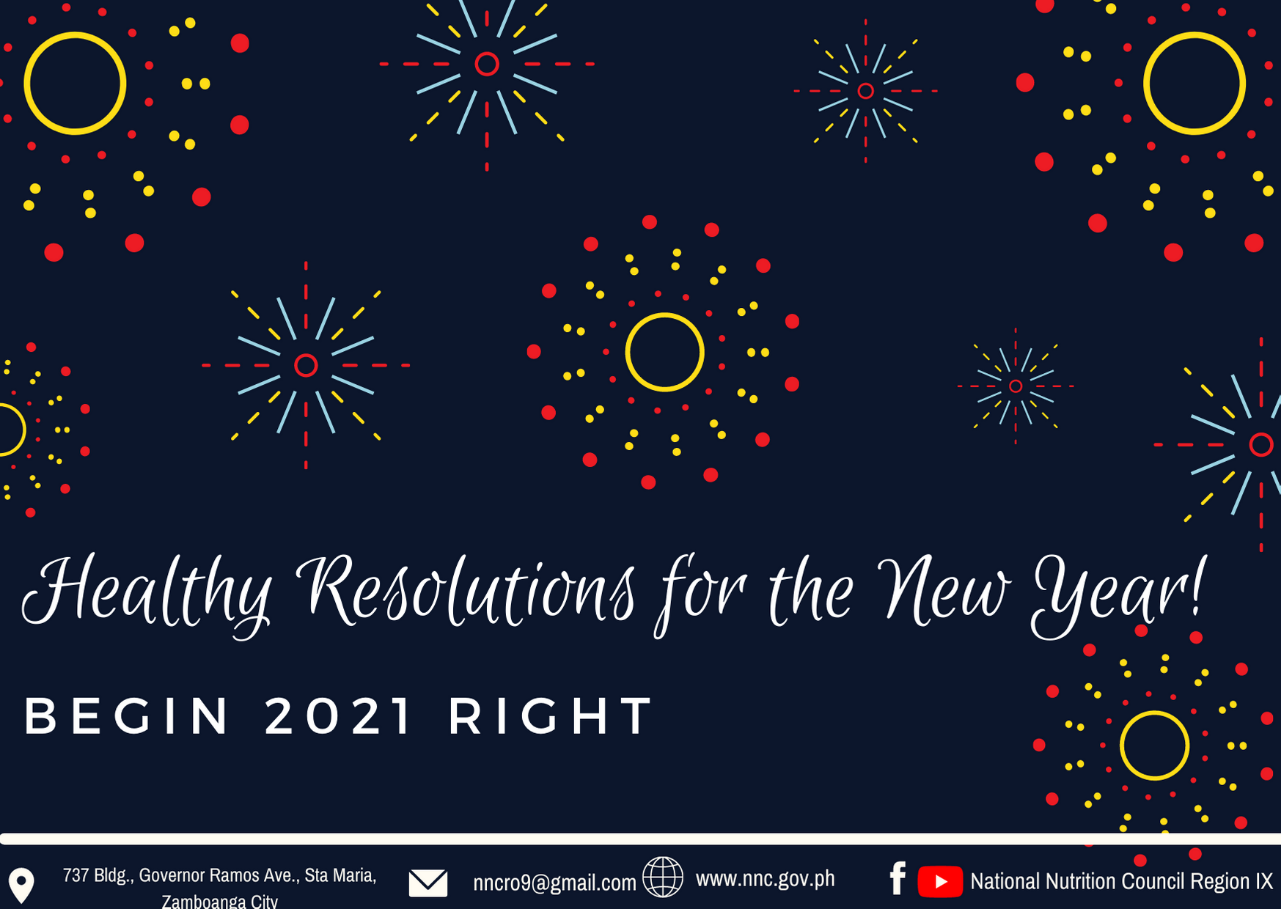 Healthy Resolutions for the New Year!

BEGIN 2021 RIGHT

737 Bldg., Governor Ramos Ave., Sta Maria, Zamboanga City

nncro9@gmail.com

www.nnc.gov.ph

National Nutrition Council Region IX